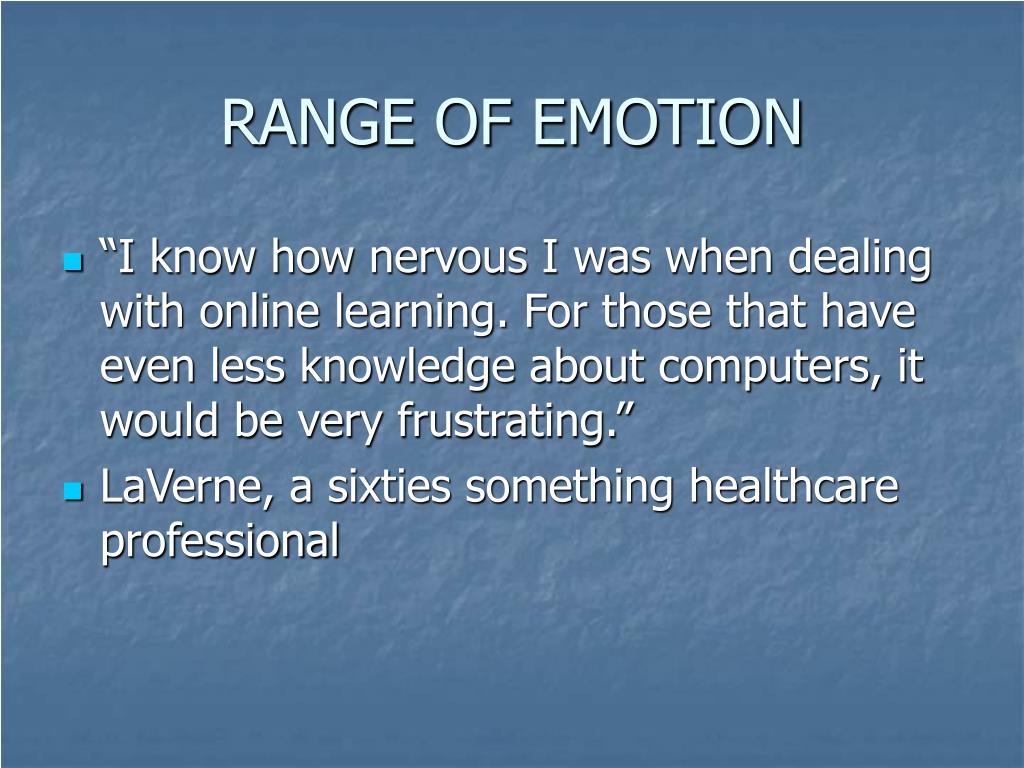 RANGE OF EMOTION

“I know how nervous I was when dealing with online learning. For those that have even less knowledge about computers, it would be very frustrating.”

LaVerne, a sixties something healthcare professional